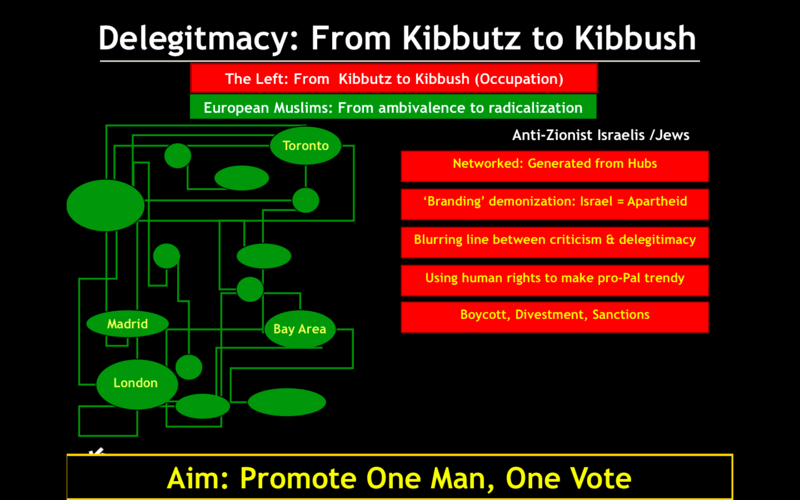 Delegitmacy: From Kibbutz to Kibbush

The Left: From Kibbutz to Kibbush (Occupation)

European Muslims: From ambivalence to radicalization

Toronto

Madrid

Bay Area

London

Anti-Zionist Israelis /Jews

Networked: Generated from Hubs

'Branding' demonization: Israel = Apartheid

Blurring line between criticism & delegitimacy

Using human rights to make pro-Pal trendy

Boycott, Divestment, Sanctions

Aim: Promote One Man, One Vote